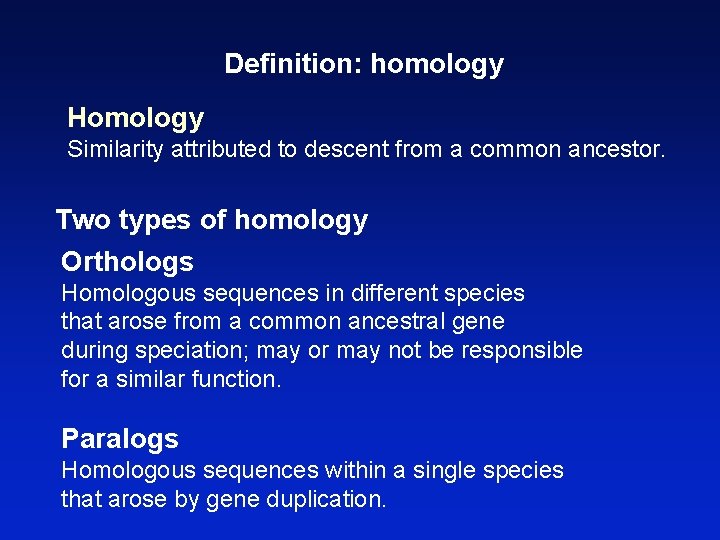 Definition: homology

Homology
Similarity attributed to descent from a common ancestor.

Two types of homology

Orthologs
Homologous sequences in different species that arose from a common ancestral gene during speciation; may or may not be responsible for a similar function.

Paralogs
Homologous sequences within a single species that arose by gene duplication.